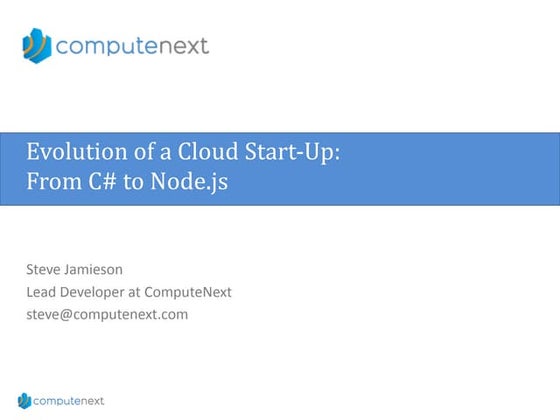 computenext

Evolution of a Cloud Start-Up:
From C# to Node.js

Steve Jamieson
Lead Developer at ComputeNext
steve@computenext.com

computenext